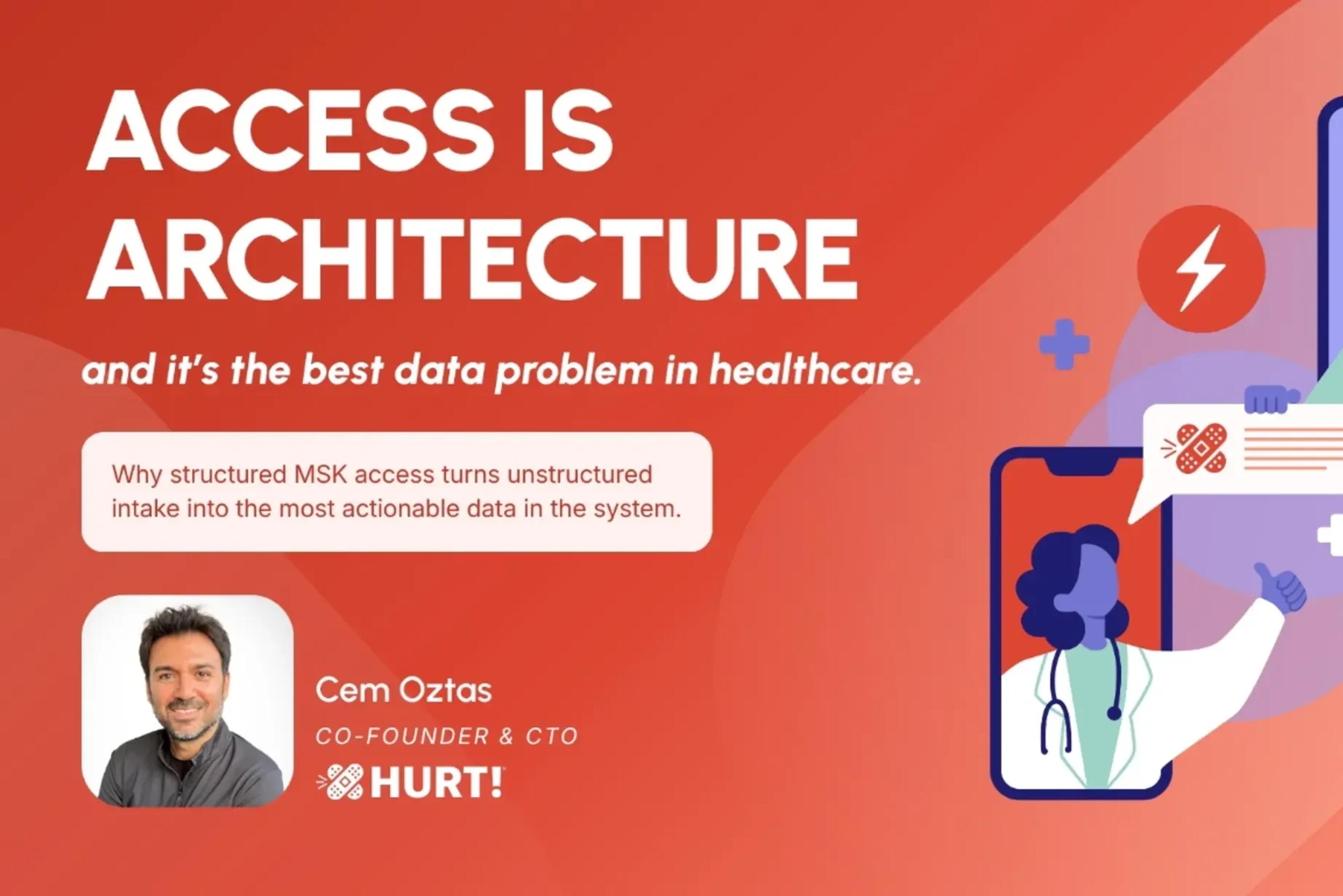 ACCESS IS ARCHITECTURE

and it's the best data problem in healthcare.

Why structured MSK access turns unstructured intake into the most actionable data in the system.

Cem Oztas

CO-FOUNDER & CTO

HURT!